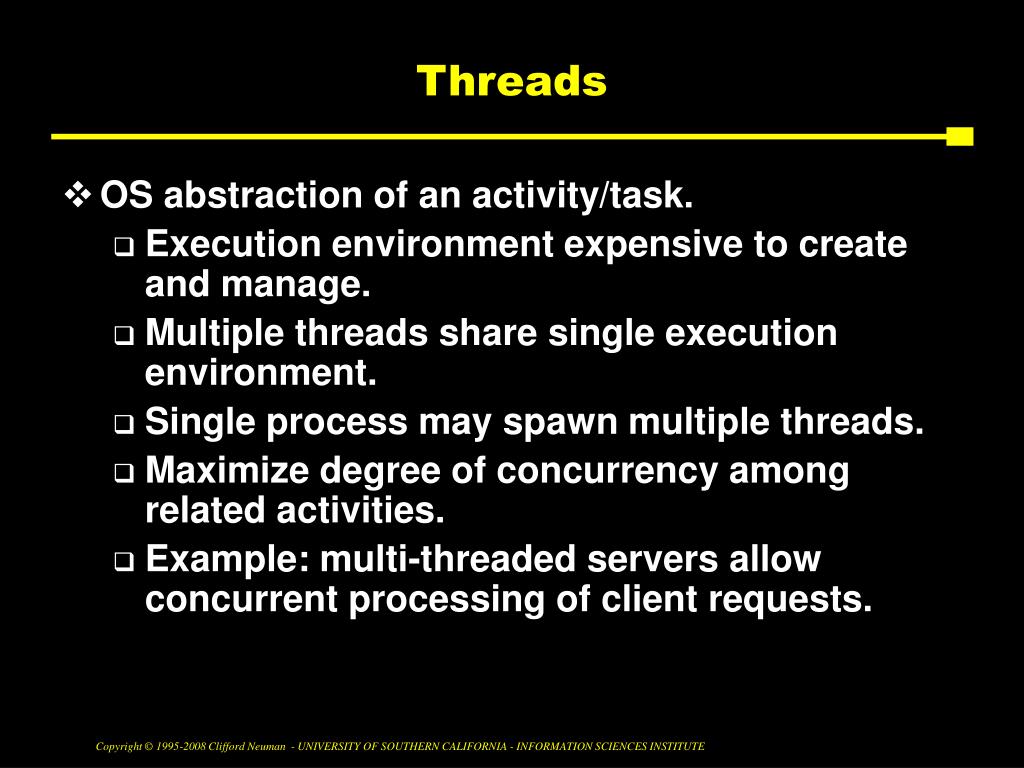 Threads

❖ OS abstraction of an activity/task.

❑ Execution environment expensive to create and manage.

❑ Multiple threads share single execution environment.

❑ Single process may spawn multiple threads.

❑ Maximize degree of concurrency among related activities.

❑ Example: multi-threaded servers allow concurrent processing of client requests.

Copyright © 1995-2008 Clifford Neuman - UNIVERSITY OF SOUTHERN CALIFORNIA - INFORMATION SCIENCES INSTITUTE